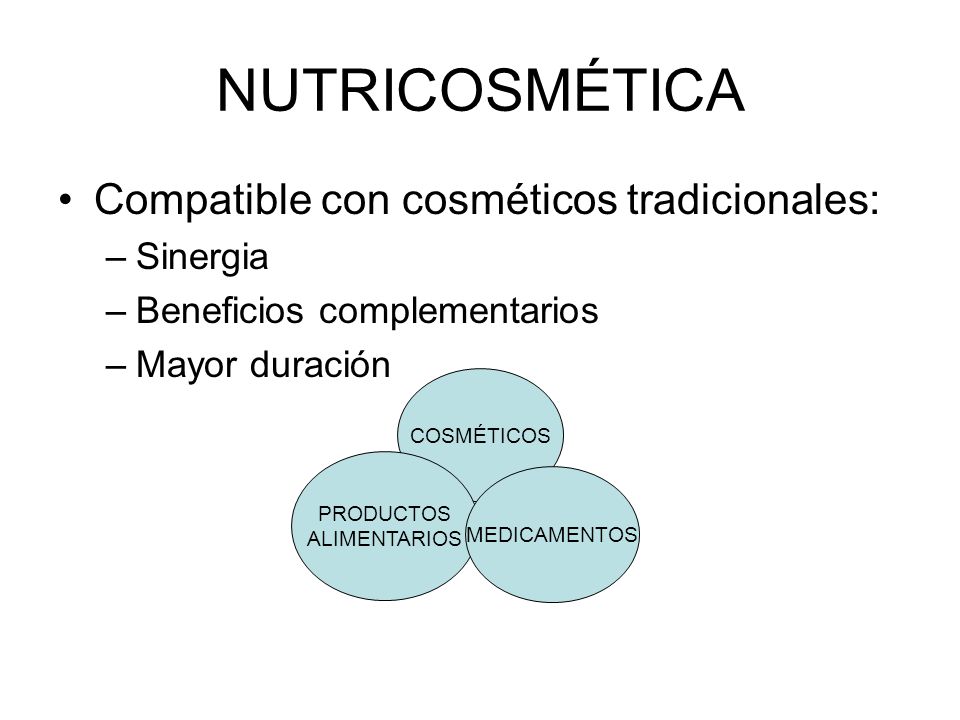 NUTRICOSMÉTICA

• Compatible con cosméticos tradicionales:
– Sinergia
– Beneficios complementarios
– Mayor duración

COSMÉTICOS

PRODUCTOS ALIMENTARIOS

MEDICAMENTOS